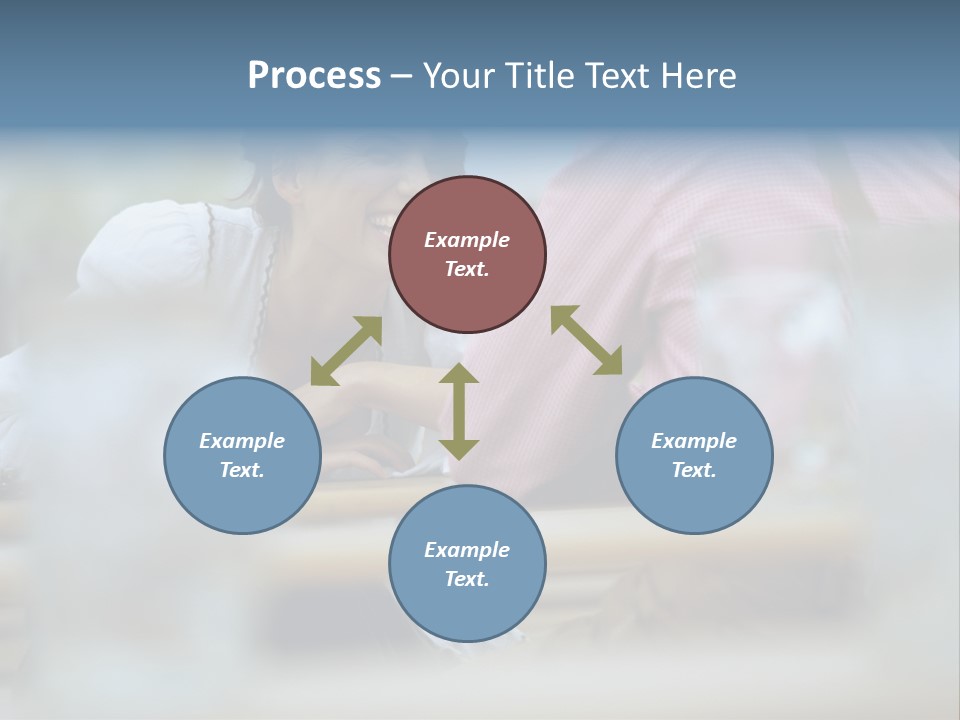 Process – Your Title Text Here

Example Text.

Example Text.

Example Text.

Example Text.